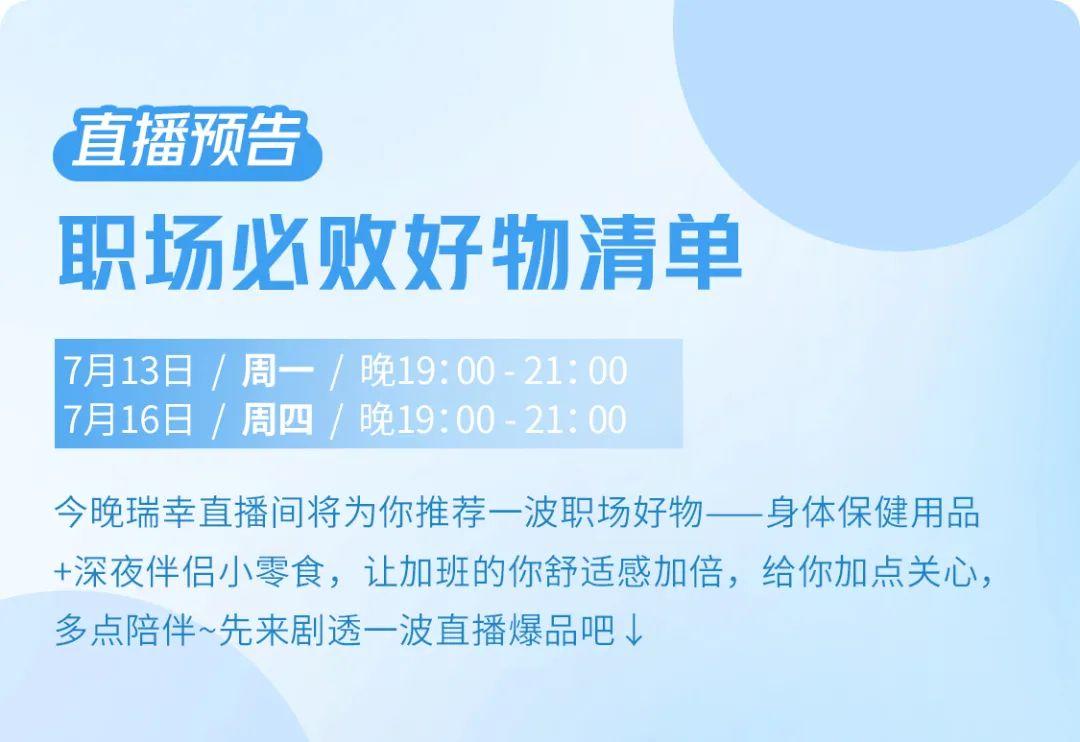 直播预告
职场必败好物清单

7月13日 / 周一 / 晚19：00 - 21：00
7月16日 / 周四 / 晚19：00 - 21：00

今晚瑞幸直播间将为你推荐一波职场好物——身体保健用品+深夜伴侣小零食，让加班的你舒适感加倍，给你加点关心，多点陪伴~先来剧透一波直播爆品吧↓